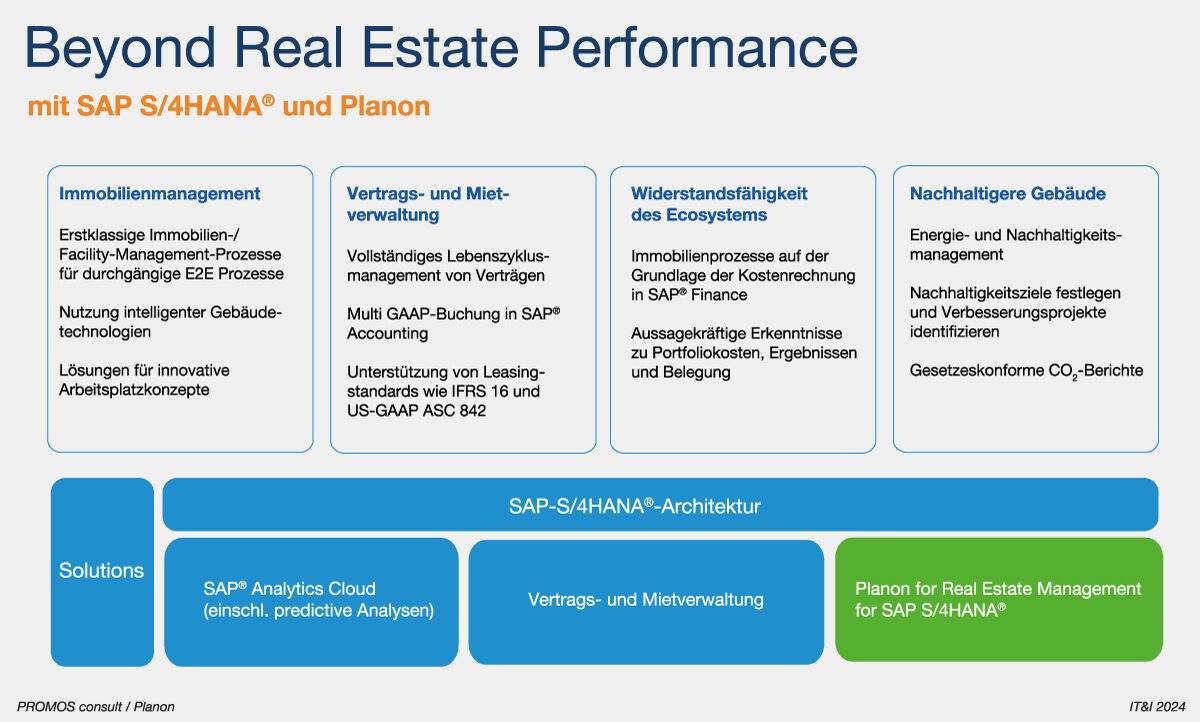 Beyond Real Estate Performance

mit SAP S/4HANA® und Planon

Immobilienmanagement

Erstklassige Immobilien-/ Facility-Management-Prozesse für durchgängige E2E Prozesse

Nutzung intelligenter Gebäudetechnologien

Lösungen für innovative Arbeitsplatzkonzepte

Vertrags- und Mietverwaltung

Vollständiges Lebenszyklusmanagement von Verträgen

Multi GAAP-Buchung in SAP® Accounting

Unterstützung von Leasingstandards wie IFRS 16 und US-GAAP ASC 842

Widerstandsfähigkeit des Ecosystems

Immobilienprozesse auf der Grundlage der Kostenrechnung in SAP® Finance

Aussagekräftige Erkenntnisse zu Portfoliokosten, Ergebnissen und Belegung

Nachhaltigere Gebäude

Energie- und Nachhaltigkeitsmanagement

Nachhaltigkeitsziele festlegen und Verbesserungsprojekte identifizieren

Gesetzeskonforme $CO_2$-Berichte

Solutions

SAP-S/4HANA®-Architektur

SAP® Analytics Cloud (einschl. predictive Analysen)

Vertrags- und Mietverwaltung

Planon for Real Estate Management for SAP S/4HANA®

PROMOS consult / Planon

IT&I 2024